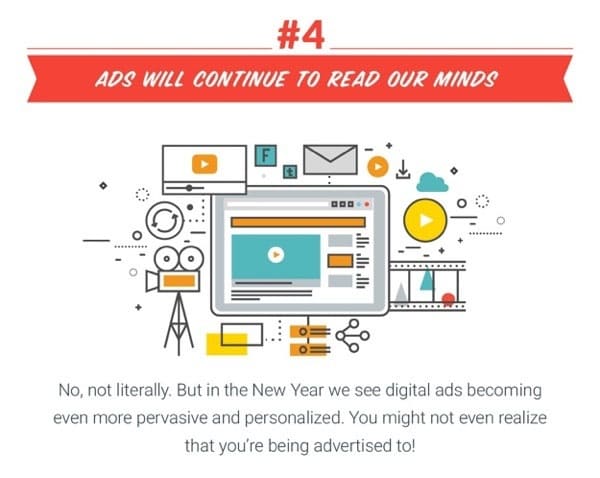 #4

ADS WILL CONTINUE TO READ OUR MINDS

F

t

No, not literally. But in the New Year we see digital ads becoming even more pervasive and personalized. You might not even realize that you're being advertised to!